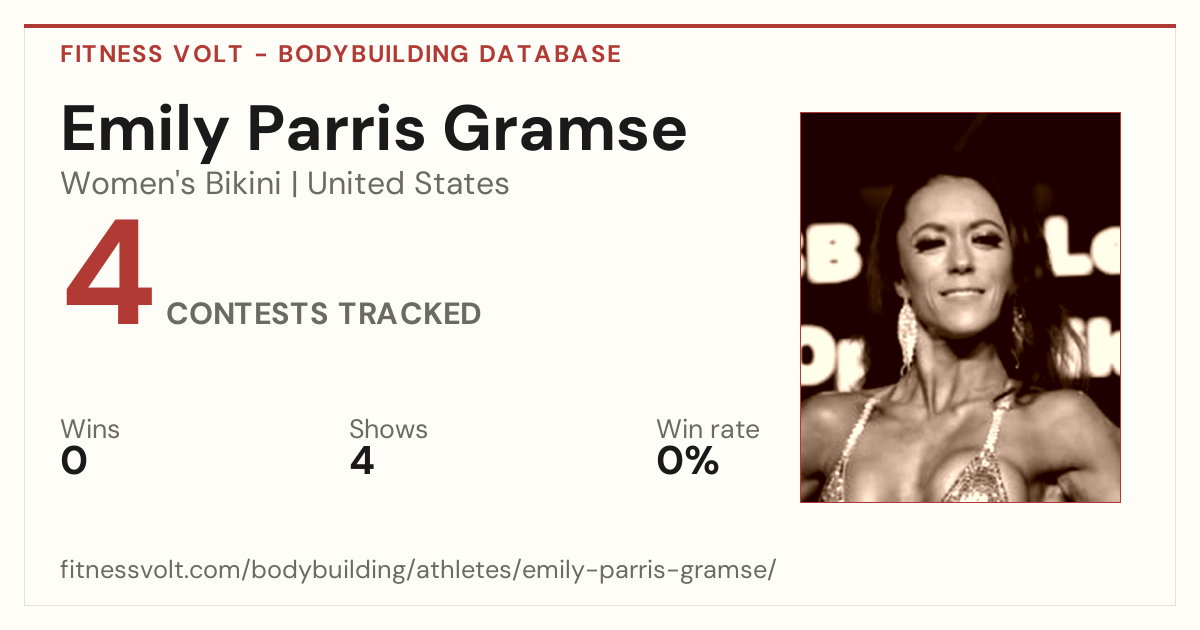 FITNESS VOLT - BODYBUILDING DATABASE

Emily Parris Gramse

Women's Bikini | United States

4 CONTESTS TRACKED

Wins
0

Shows
4

Win rate
0%

fitnessvolt.com/bodybuilding/athletes/emily-parris-gramse/